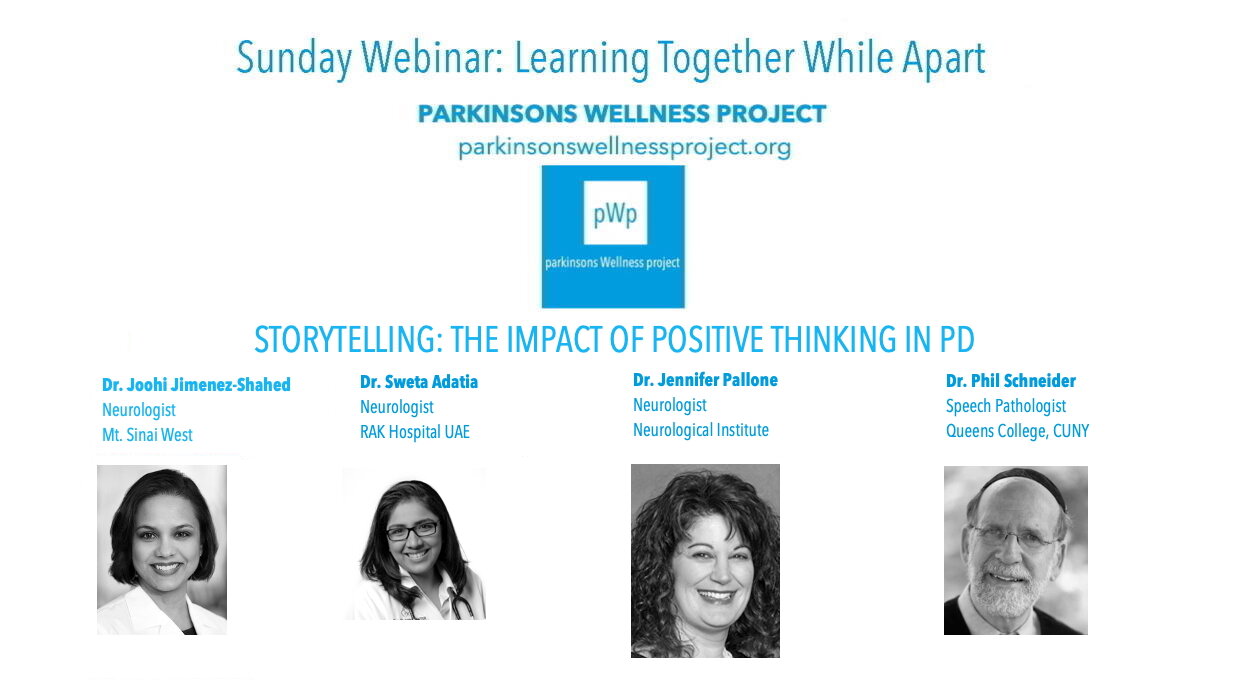 Sunday Webinar: Learning Together While Apart

PARKINSONS WELLNESS PROJECT
parkinsonswellnessproject.org

pWp
parkinsons Wellness project

STORYTELLING: THE IMPACT OF POSITIVE THINKING IN PD

Dr. Joohi Jimenez-Shahed
Neurologist
Mt. Sinai West

Dr. Sweta Adatia
Neurologist
RAK Hospital UAE

Dr. Jennifer Pallone
Neurologist
Neurological Institute

Dr. Phil Schneider
Speech Pathologist
Queens College, CUNY